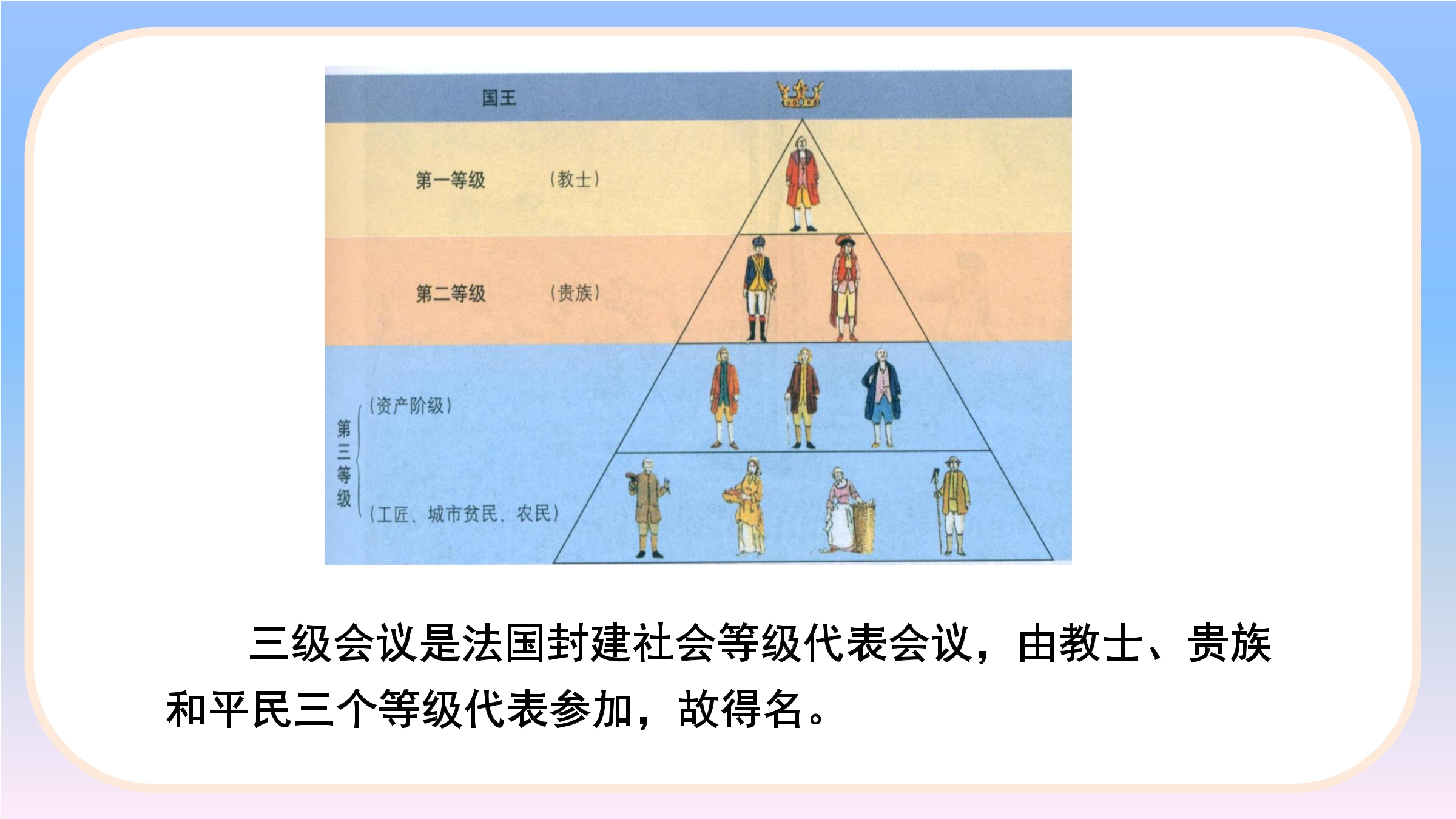 国王

第一等级 （教士）

第二等级 （贵族）

第三等级

（资产阶级）

（工匠、城市贫民、农民）

三级会议是法国封建社会等级代表会议，由教士、贵族和平民三个等级代表参加，故得名。